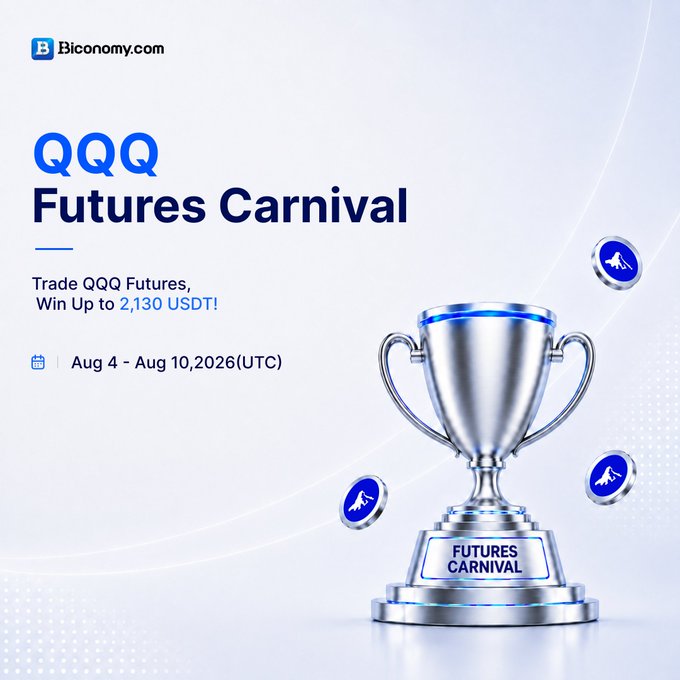 Biconomy.com

QQQ
Futures Carnival

Trade QQQ Futures,
Win Up to 2,130 USDT!

Aug 4 - Aug 10,2026(UTC)

FUTURES
CARNIVAL